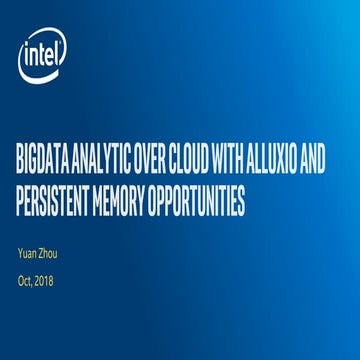 intel

BIGDATA ANALYTIC OVER CLOUD WITH ALLUXIO AND PERSISTENT MEMORY OPPORTUNITIES

Yuan Zhou

Oct, 2018